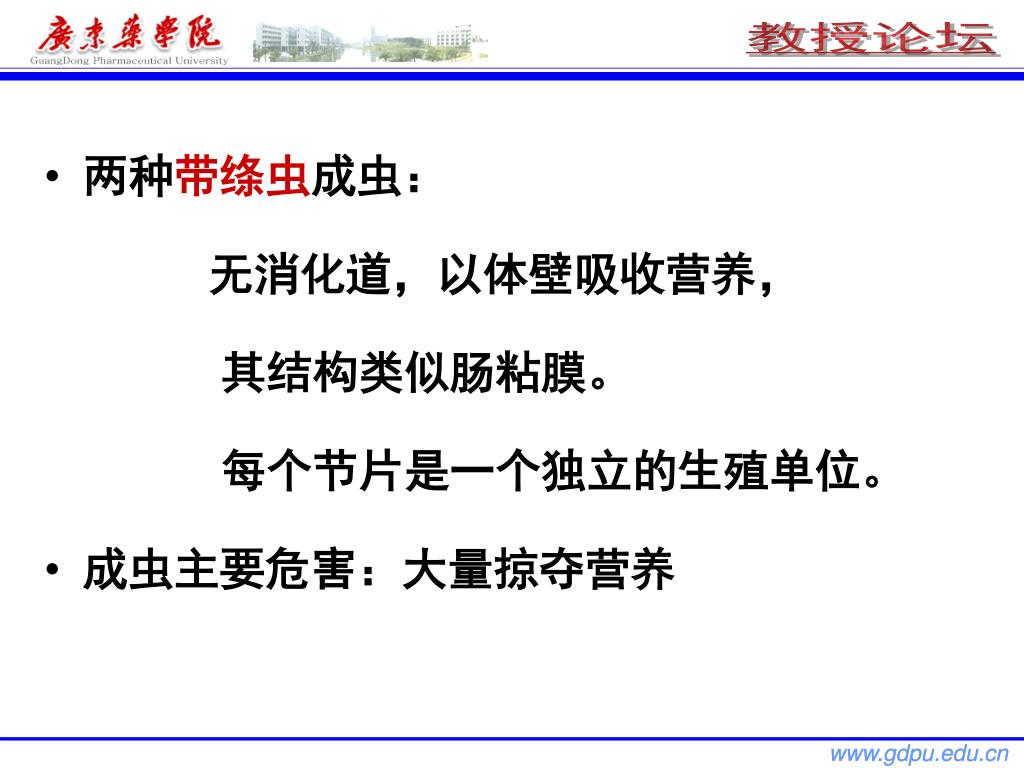 廣東藥學院
GuangDong Pharmaceutical University

教授论坛

• 两种带绦虫成虫：

无消化道，以体壁吸收营养，

其结构类似肠粘膜。

每个节片是一个独立的生殖单位。

• 成虫主要危害：大量掠夺营养

www.gdpu.edu.cn